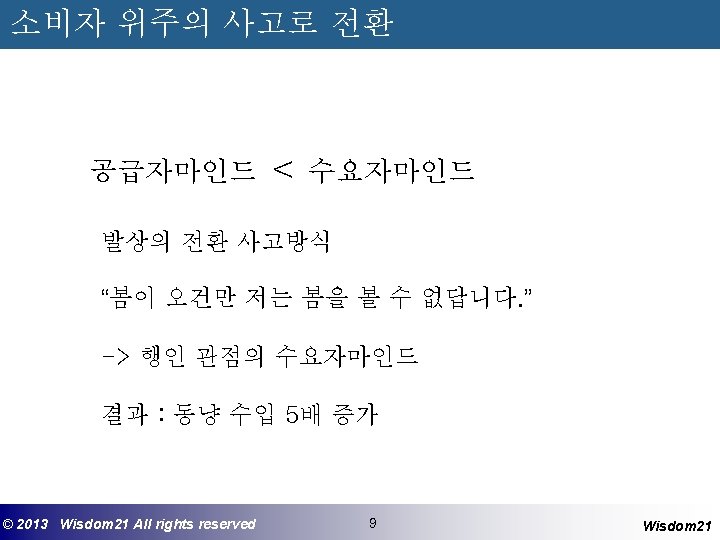 소비자 위주의 사고로 전환

공급자마인드 < 수요자마인드

발상의 전환 사고방식

“봄이 오건만 저는 봄을 볼 수 없답니다.”

-> 행인 관점의 수요자마인드

결과 : 동냥 수입 5배 증가

© 2013 Wisdom21 All rights reserved

9

Wisdom21